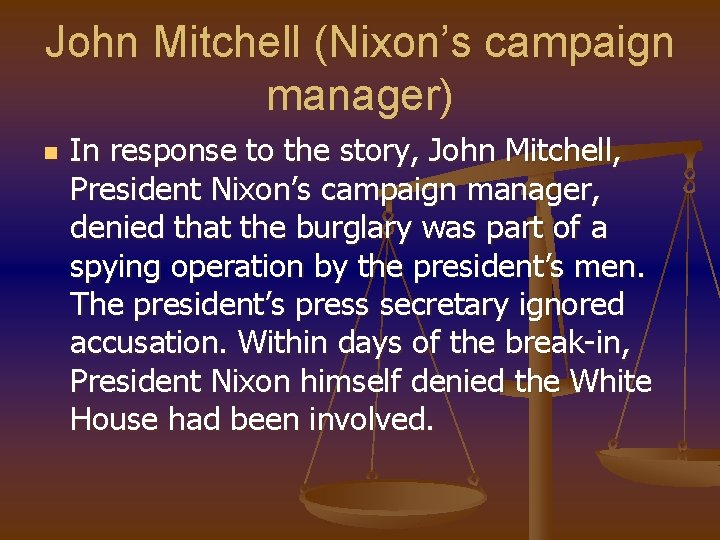 John Mitchell (Nixon’s campaign manager)

In response to the story, John Mitchell, President Nixon’s campaign manager, denied that the burglary was part of a spying operation by the president’s men. The president’s press secretary ignored accusation. Within days of the break-in, President Nixon himself denied the White House had been involved.